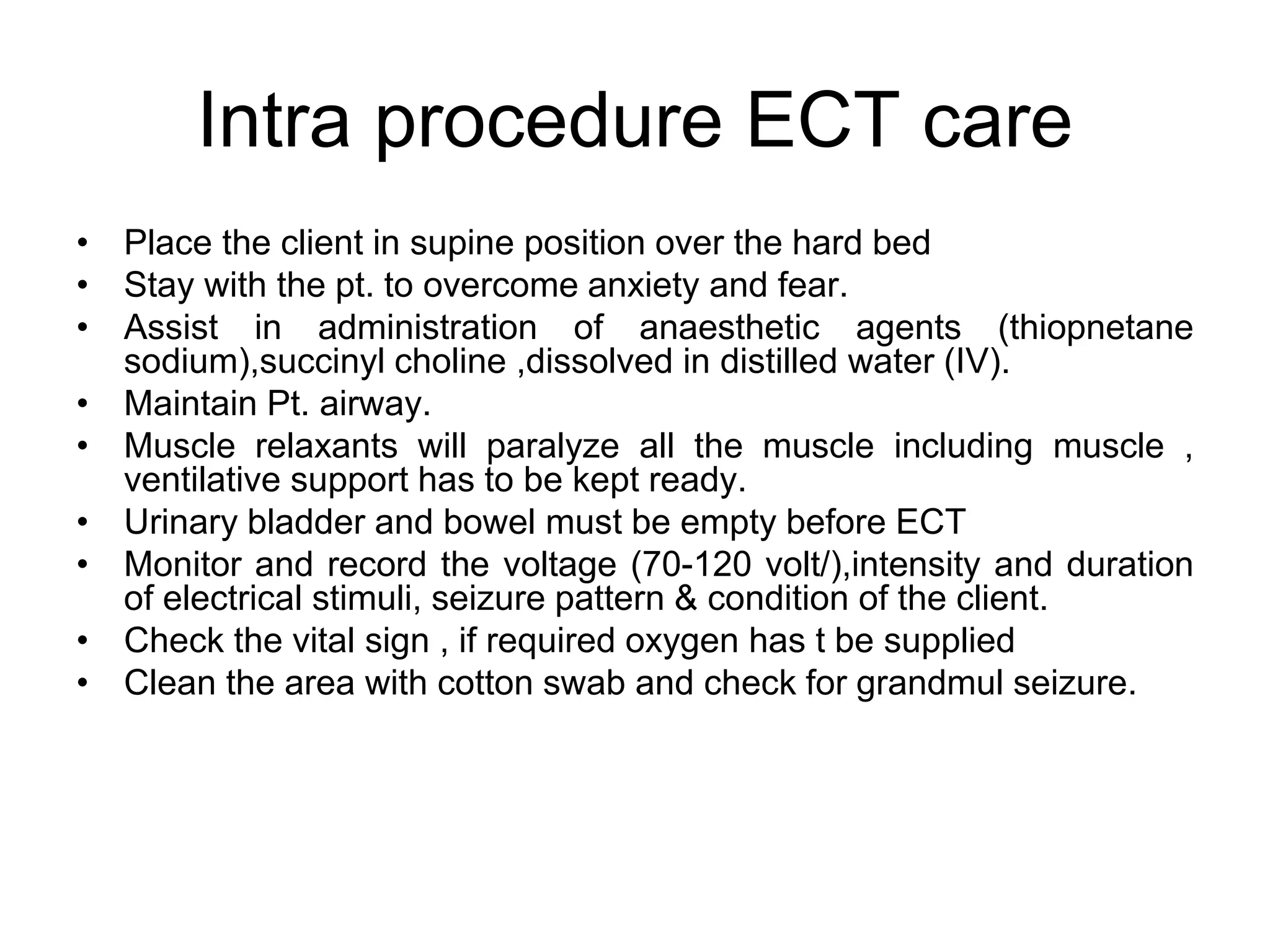 Intra procedure ECT care

• Place the client in supine position over the hard bed
• Stay with the pt. to overcome anxiety and fear.
• Assist in administration of anaesthetic agents (thiopnetane sodium),succinyl choline ,dissolved in distilled water (IV).
• Maintain Pt. airway.
• Muscle relaxants will paralyze all the muscle including muscle , ventilative support has to be kept ready.
• Urinary bladder and bowel must be empty before ECT
• Monitor and record the voltage (70-120 volt/),intensity and duration of electrical stimuli, seizure pattern & condition of the client.
• Check the vital sign , if required oxygen has t be supplied
• Clean the area with cotton swab and check for grandmul seizure.